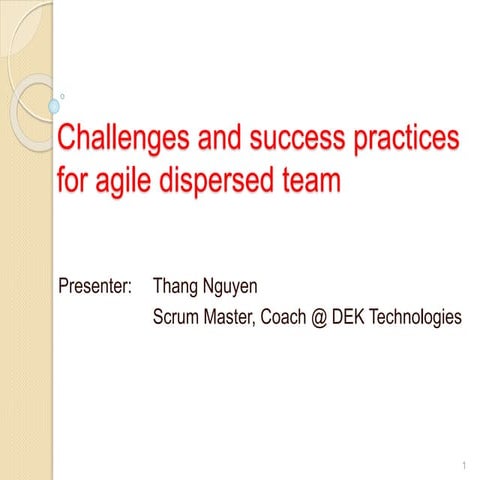 Challenges and success practices for agile dispersed team

Presenter: Thang Nguyen
Scrum Master, Coach @ DEK Technologies

1